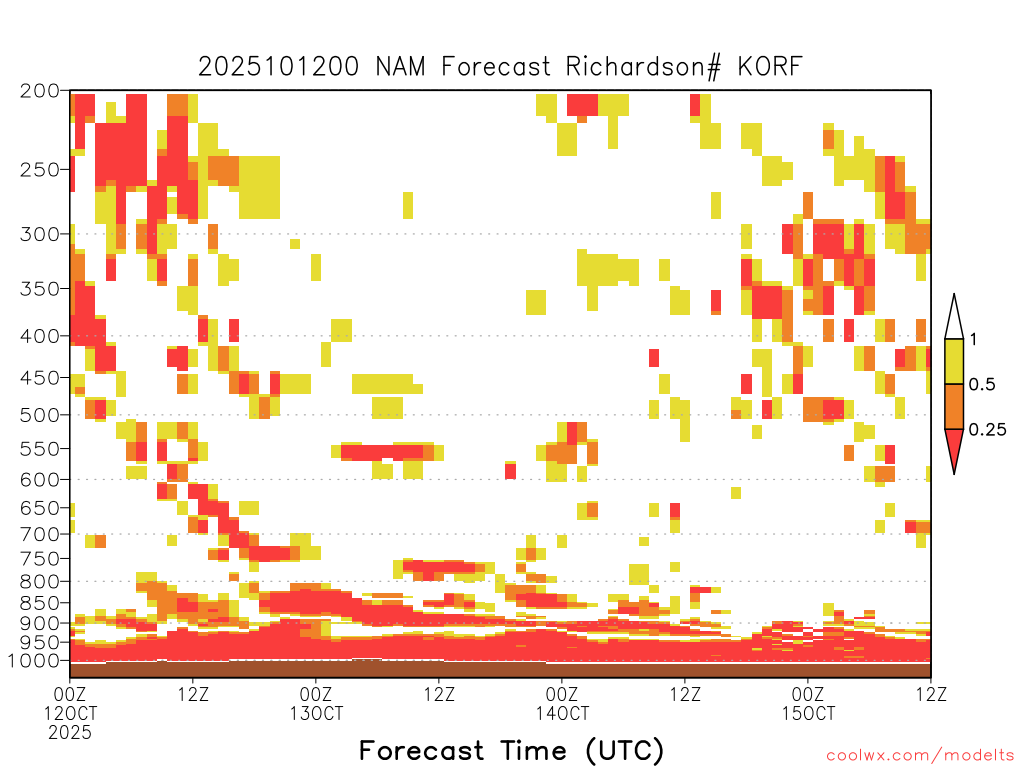 2025101200 NAM Forecast Richardson# KORF

200
250
300
350
400
450
500
550
600
650
700
750
800
850
900
950
1000

1
0.5
0.25

00Z 12OCT 2025
12Z
00Z 13OCT
12Z
00Z 14OCT
12Z
00Z 15OCT
12Z

Forecast Time (UTC)

coolwx.com/modelts